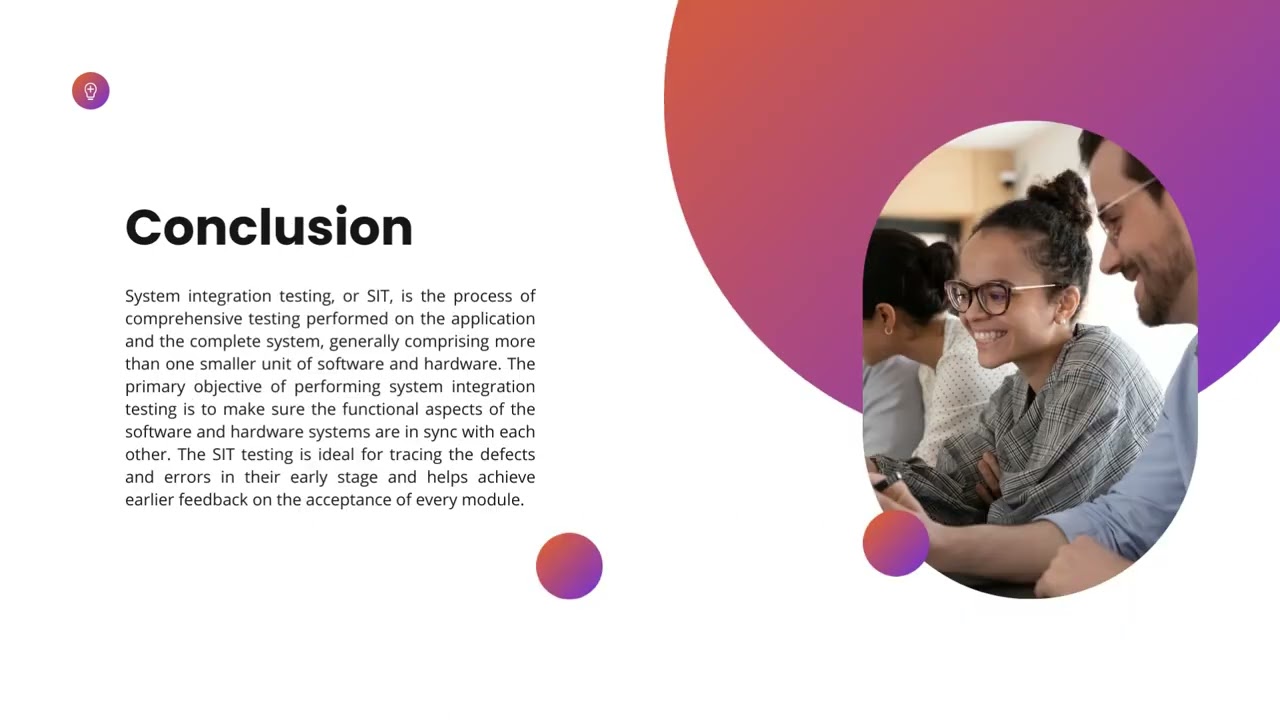 Conclusion

System integration testing, or SIT, is the process of comprehensive testing performed on the application and the complete system, generally comprising more than one smaller unit of software and hardware. The primary objective of performing system integration testing is to make sure the functional aspects of the software and hardware systems are in sync with each other. The SIT testing is ideal for tracing the defects and errors in their early stage and helps achieve earlier feedback on the acceptance of every module.